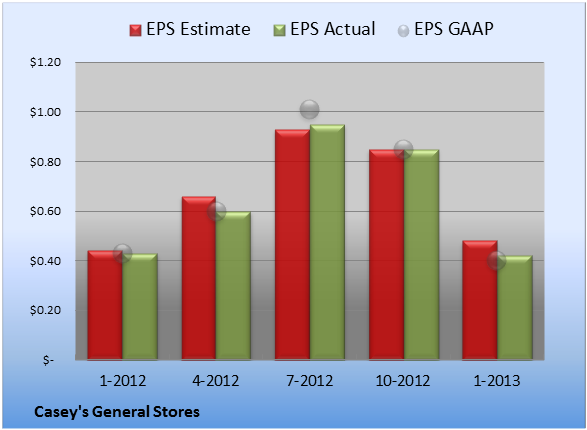 EPS Estimate EPS Actual EPS GAAP

$1.20
$1.00
$0.80
$0.60
$0.40
$0.20
$-

1-2012 4-2012 7-2012 10-2012 1-2013

Casey's General Stores